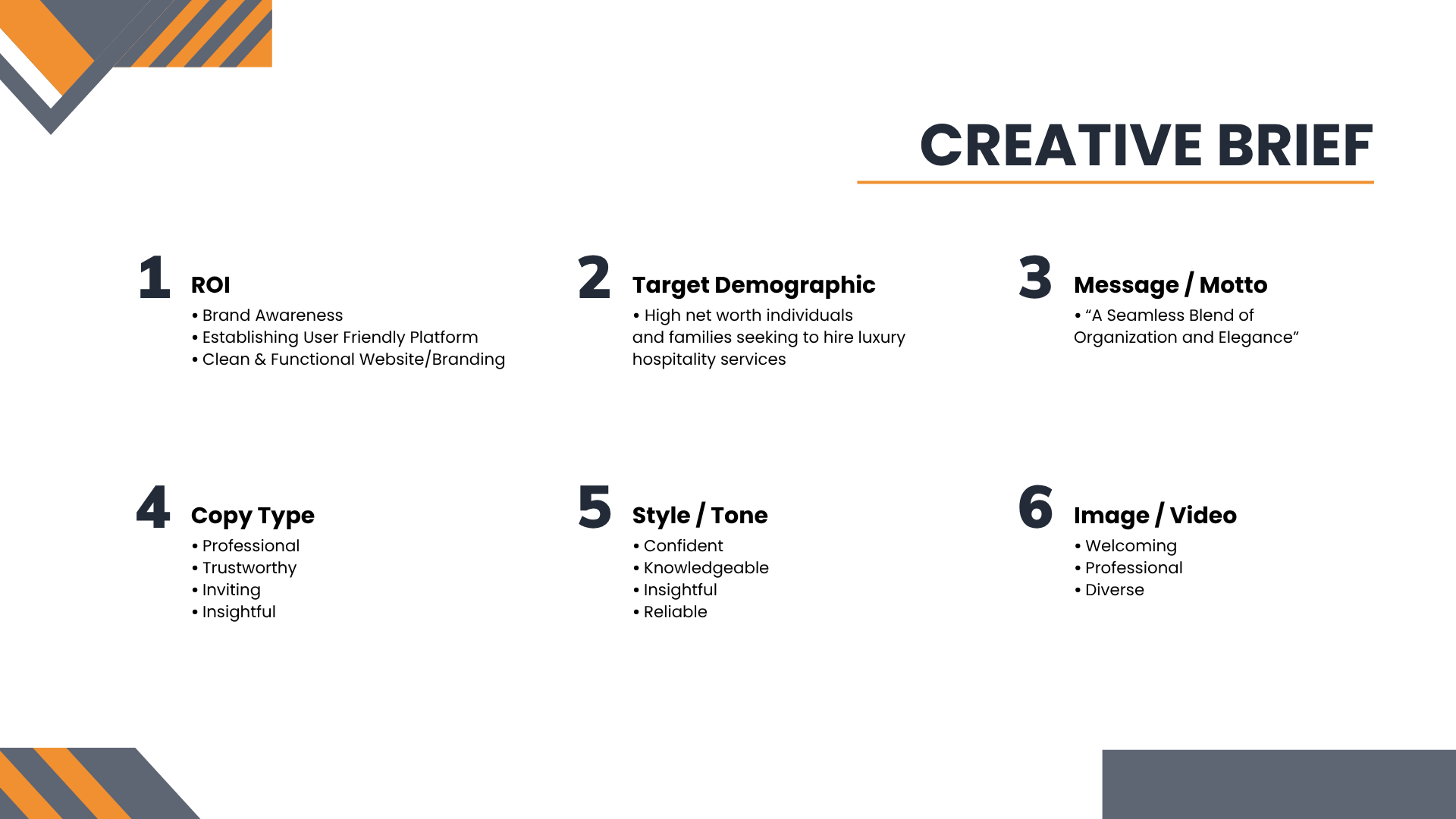 CREATIVE BRIEF

1 ROI
• Brand Awareness
• Establishing User Friendly Platform
• Clean & Functional Website/Branding

2 Target Demographic
• High net worth individuals and families seeking to hire luxury hospitality services

3 Message / Motto
• “A Seamless Blend of Organization and Elegance”

4 Copy Type
• Professional
• Trustworthy
• Inviting
• Insightful

5 Style / Tone
• Confident
• Knowledgeable
• Insightful
• Reliable

6 Image / Video
• Welcoming
• Professional
• Diverse